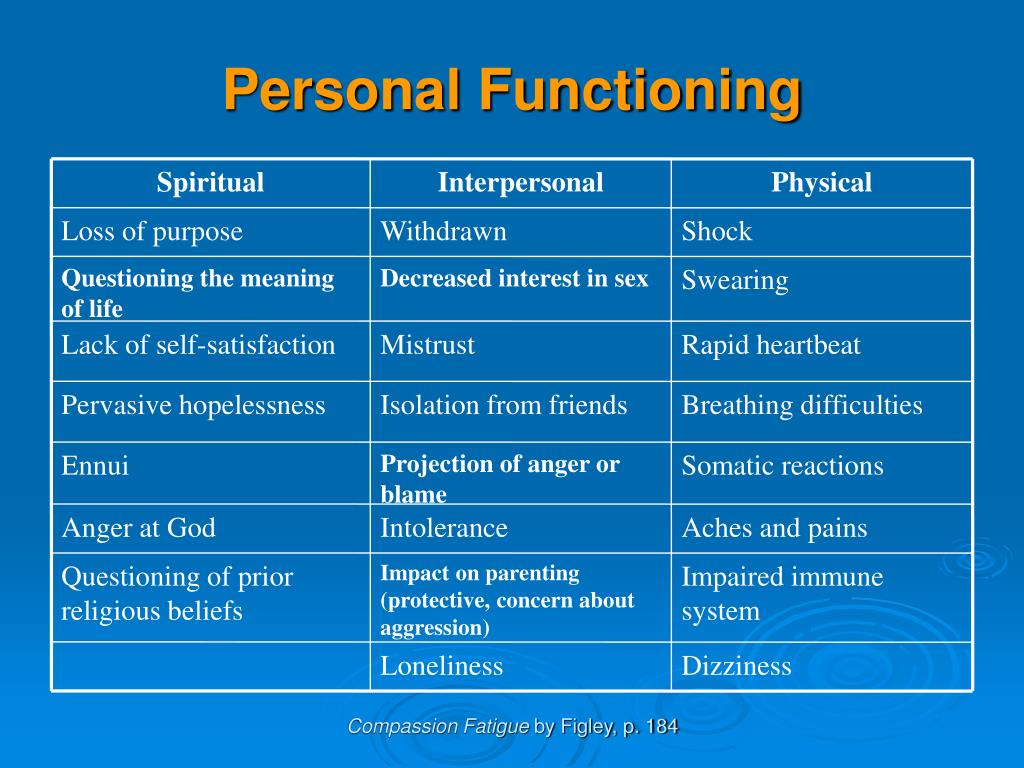 Personal Functioning

| Spiritual | Interpersonal | Physical |
|---|---|---|
| Loss of purpose | Withdrawn | Shock |
| Questioning the meaning of life | Decreased interest in sex | Swearing |
| Lack of self-satisfaction | Mistrust | Rapid heartbeat |
| Pervasive hopelessness | Isolation from friends | Breathing difficulties |
| Ennui | Projection of anger or blame | Somatic reactions |
| Anger at God | Intolerance | Aches and pains |
| Questioning of prior religious beliefs | Impact on parenting (protective, concern about aggression) | Impaired immune system |
| | Loneliness | Dizziness |

Compassion Fatigue by Figley, p. 184